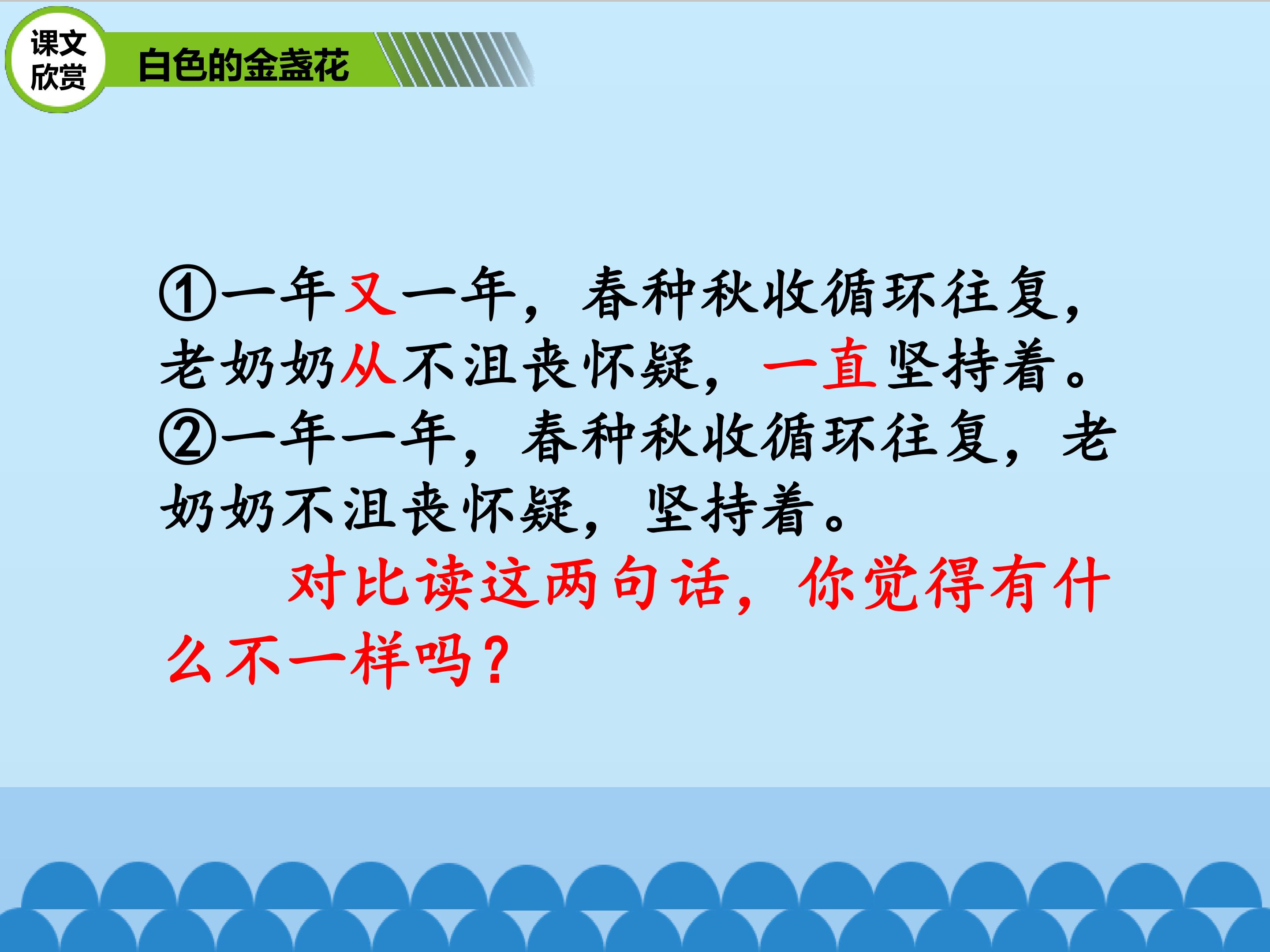 课文欣赏

白色的金盏花

①一年又一年，春种秋收循环往复，老奶奶从不沮丧怀疑，一直坚持着。
②一年一年，春种秋收循环往复，老奶奶不沮丧怀疑，坚持着。

对比读这两句话，你觉得有什么不一样吗？